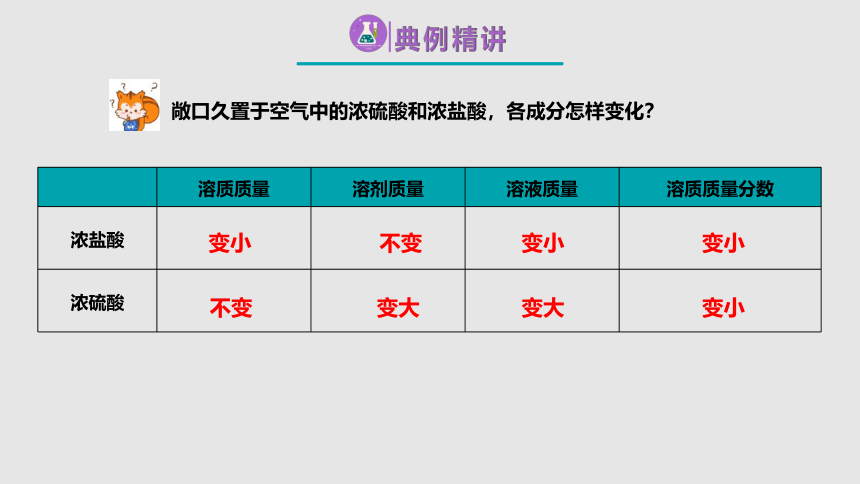 典例精讲

敞口久置于空气中的浓硫酸和浓盐酸，各成分怎样变化？

|  | 溶质质量 | 溶剂质量 | 溶液质量 | 溶质质量分数 |
|---|---|---|---|---|
| 浓盐酸 | 变小 | 不变 | 变小 | 变小 |
| 浓硫酸 | 不变 | 变大 | 变大 | 变小 |